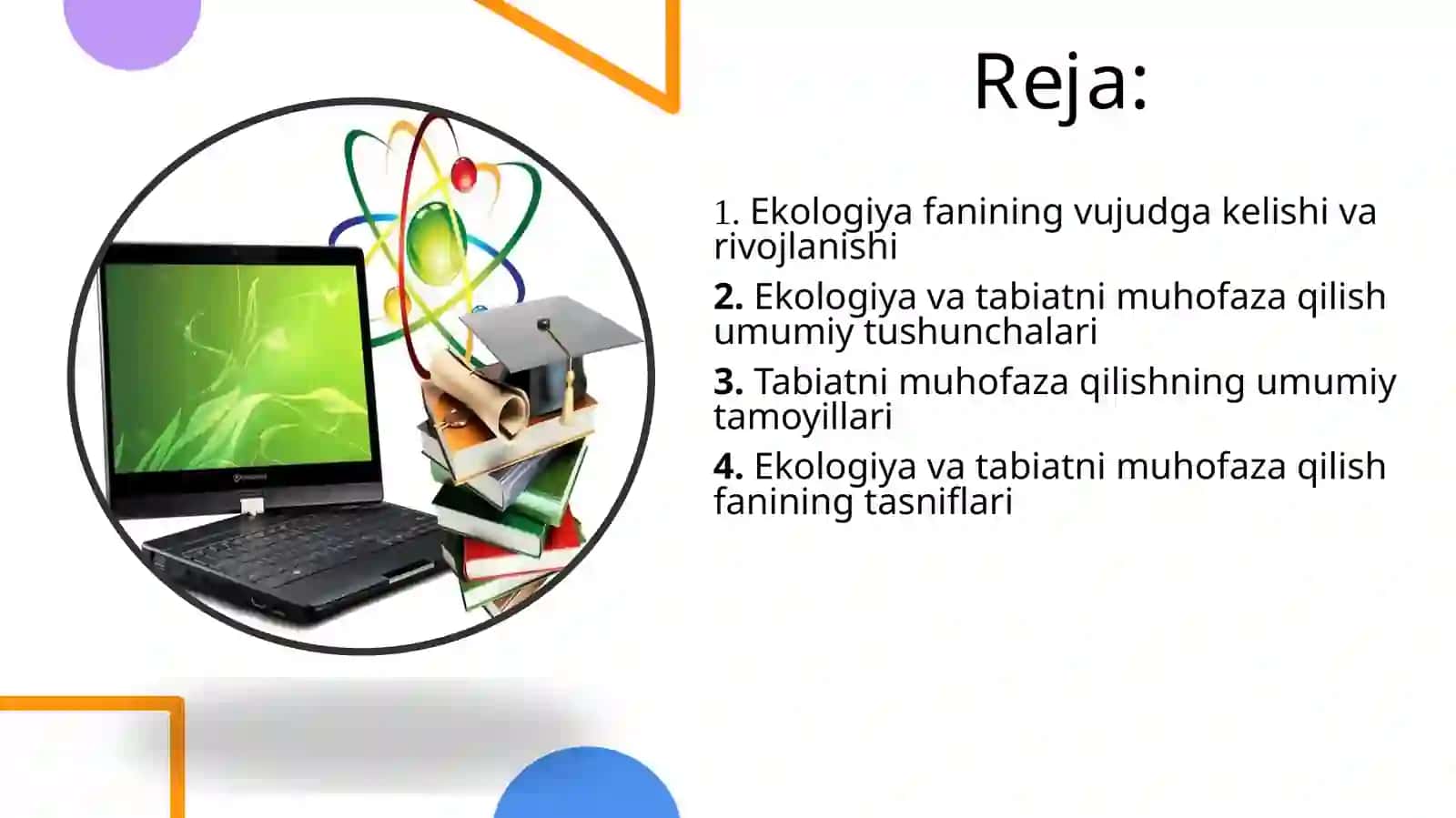 Reja:

1. Ekologiya fanining vujudga kelishi va rivojlanishi

2. Ekologiya va tabiatni muhofaza qilish umumiy tushunchalari

3. Tabiatni muhofaza qilishning umumiy tamoyillari

4. Ekologiya va tabiatni muhofaza qilish fanining tasniflari